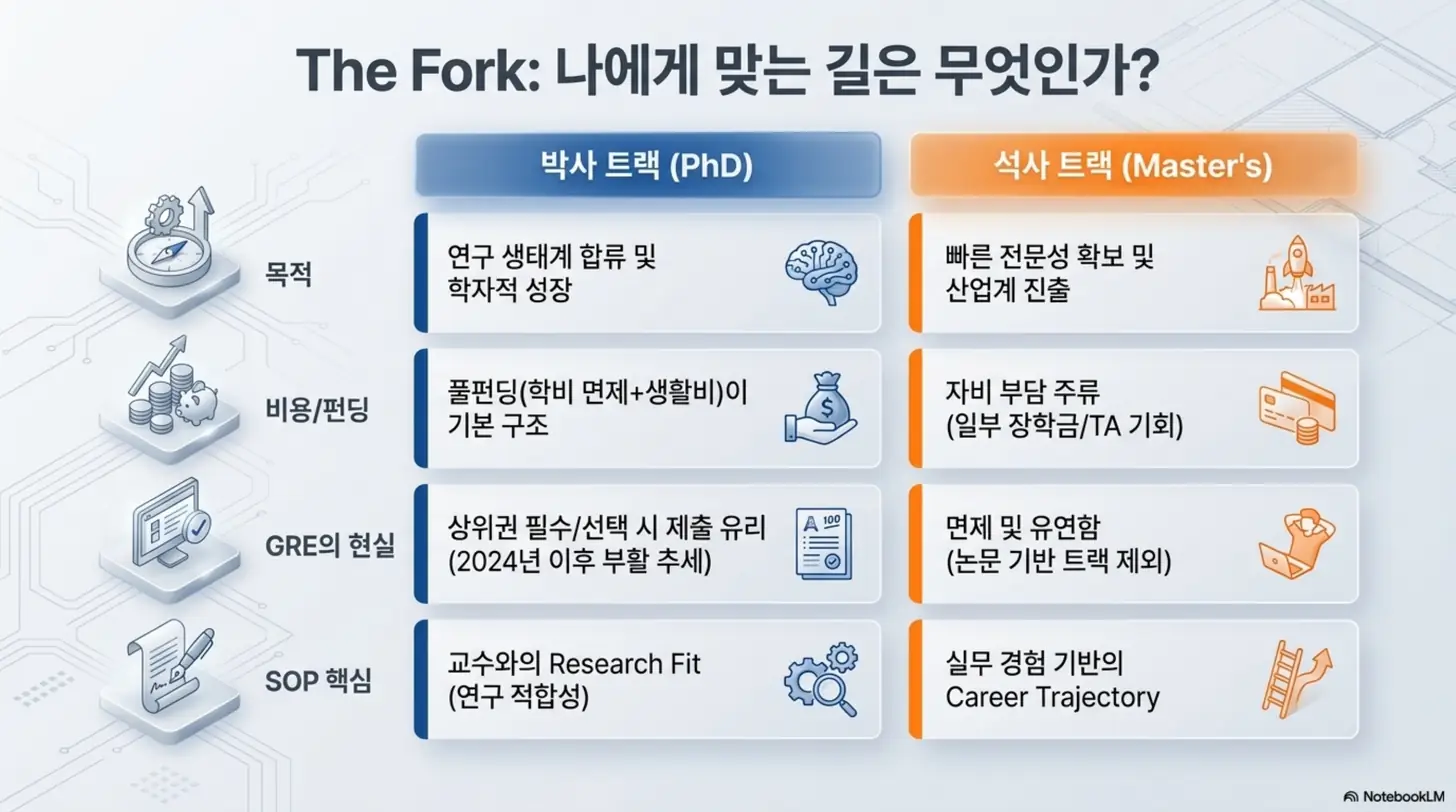 The Fork: 나에게 맞는 길은 무엇인가?

| | 박사 트랙 (PhD) | 석사 트랙 (Master's) |
|---|---|---|
| 목적 | 연구 생태계 합류 및 학자적 성장 | 빠른 전문성 확보 및 산업계 진출 |
| 비용/펀딩 | 풀펀딩(학비 면제+생활비)이 기본 구조 | 자비 부담 주류 (일부 장학금/TA 기회) |
| GRE의 현실 | 상위권 필수/선택 시 제출 유리 (2024년 이후 부활 추세) | 면제 및 유연함 (논문 기반 트랙 제외) |
| SOP 핵심 | 교수와의 Research Fit (연구 적합성) | 실무 경험 기반의 Career Trajectory |

A 100

NotebookLM